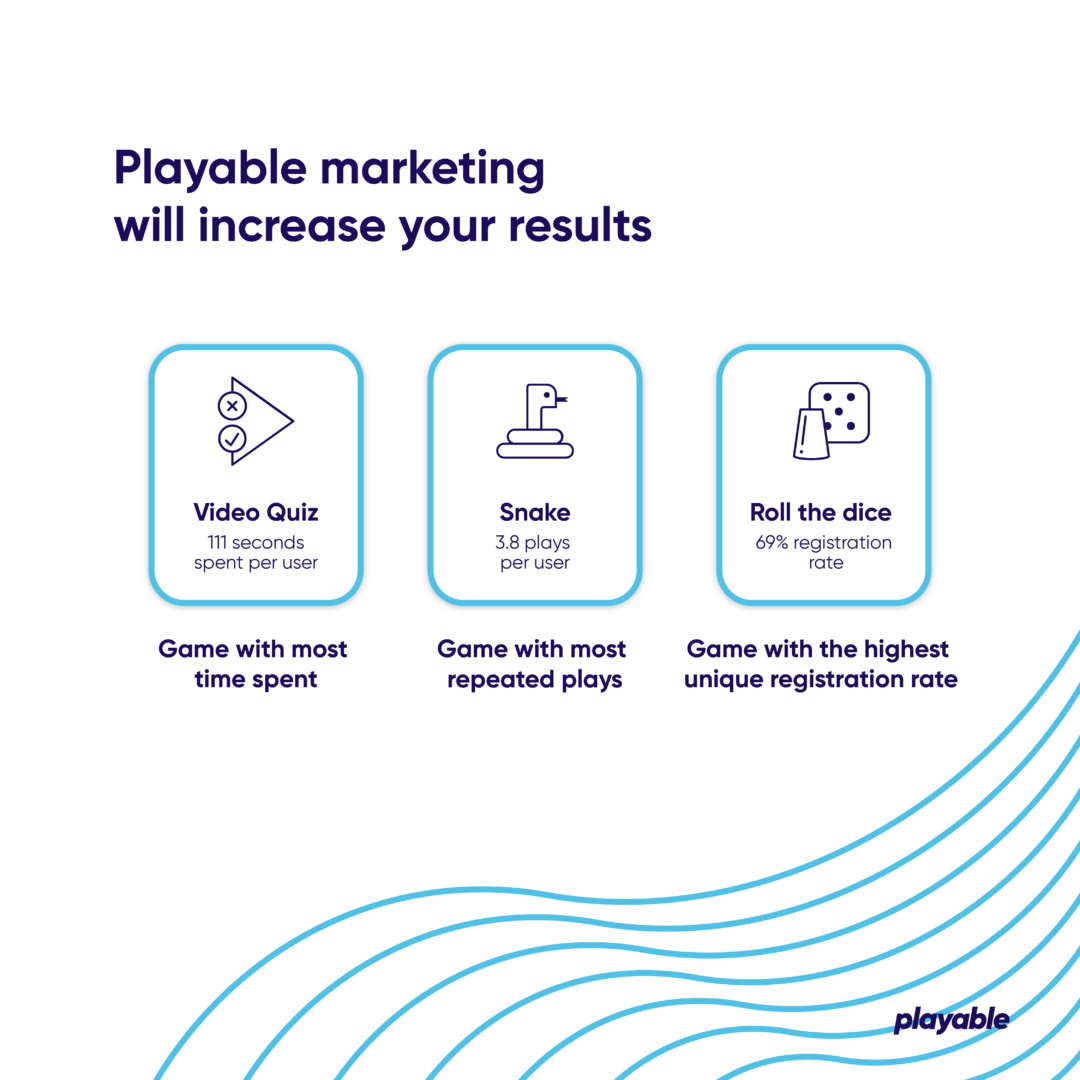 Playable marketing will increase your results

Video Quiz
111 seconds spent per user

Game with most time spent

Snake
3.8 plays per user

Game with most repeated plays

Roll the dice
69% registration rate

Game with the highest unique registration rate

playable